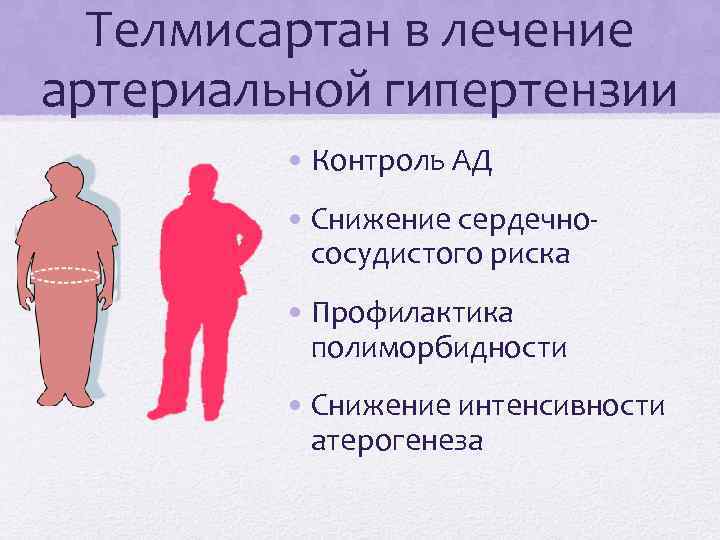 Телмисартан в лечение артериальной гипертензии

• Контроль АД
• Снижение сердечно-сосудистого риска
• Профилактика полиморбидности
• Снижение интенсивности атерогенеза